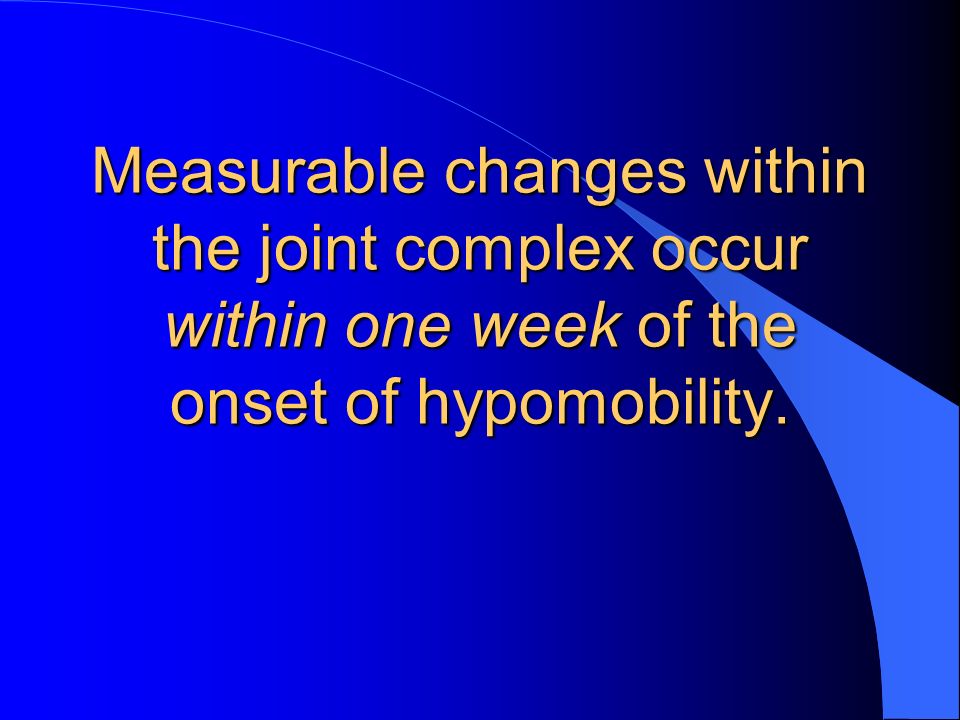 Measurable changes within the joint complex occur within one week of the onset of hypomobility.